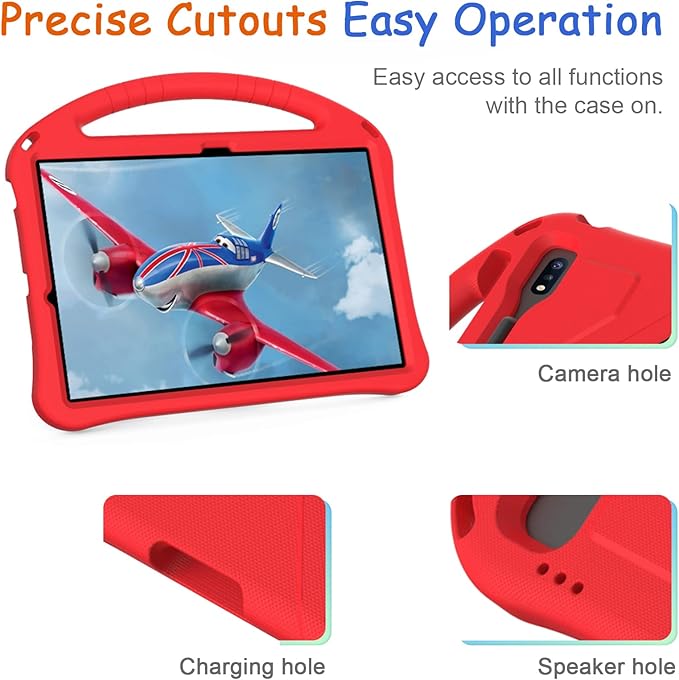 Precise Cutouts Easy Operation

Easy access to all functions with the case on.

Camera hole

Charging hole

Speaker hole